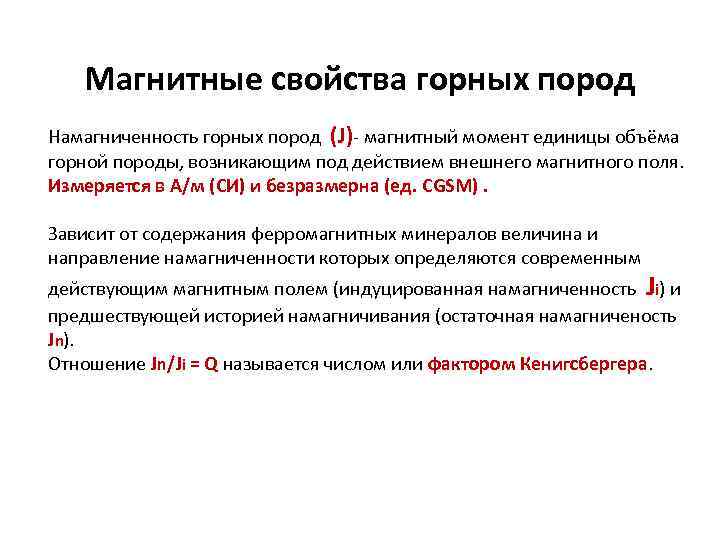 Магнитные свойства горных пород

Намагниченность горных пород (J)- магнитный момент единицы объёма горной породы, возникающим под действием внешнего магнитного поля. Измеряется в А/м (СИ) и безразмерна (ед. CGSM) .

Зависит от содержания ферромагнитных минералов величина и направление намагниченности которых определяются современным действующим магнитным полем (индуцированная намагниченность Ji) и предшествующей историей намагничивания (остаточная намагниченость Jn).
Отношение Jn/Ji = Q называется числом или фактором Кенигсбергера.